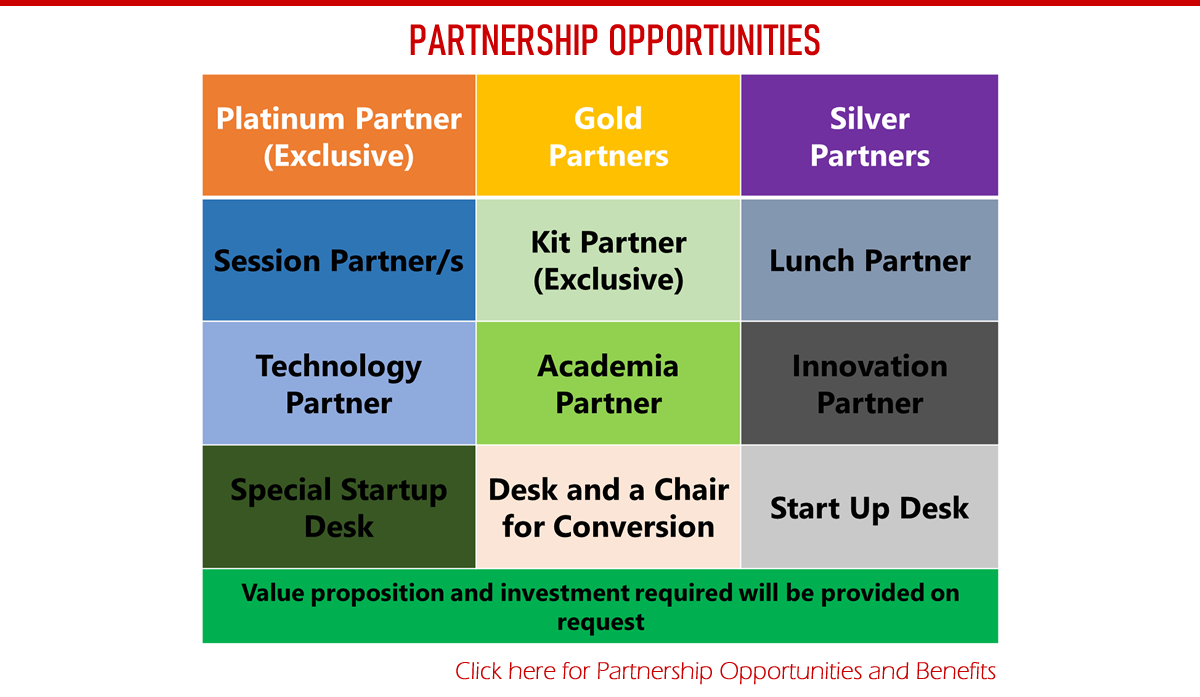 PARTNERSHIP OPPORTUNITIES

| Platinum Partner (Exclusive) | Gold Partners | Silver Partners |
|---|---|---|
| Session Partner/s | Kit Partner (Exclusive) | Lunch Partner |
| Technology Partner | Academia Partner | Innovation Partner |
| Special Startup Desk | Desk and a Chair for Conversion | Start Up Desk |

Value proposition and investment required will be provided on request

Click here for Partnership Opportunities and Benefits